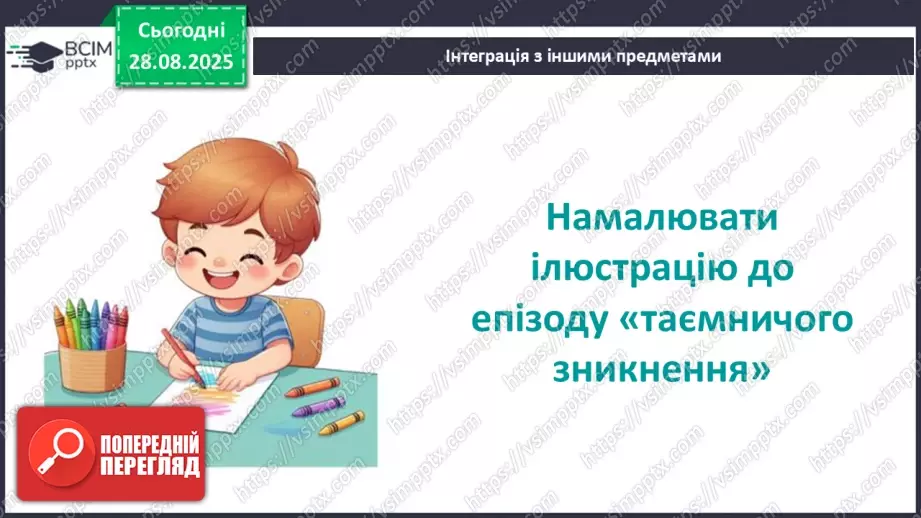 ВСІМ pptx

Сьогодні 28.08.2025

Інтеграція з іншими предметами

Намалювати ілюстрацію до епізоду «таємничого зникнення»

ПОПЕРЕДНІЙ ПЕРЕГЛЯД

https://vsimpptx.com